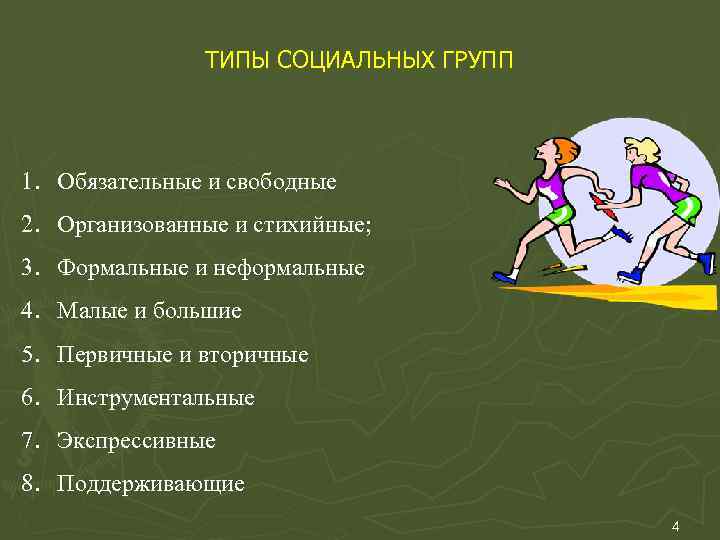 ТИПЫ СОЦИАЛЬНЫХ ГРУПП

1. Обязательные и свободные
2. Организованные и стихийные;
3. Формальные и неформальные
4. Малые и большие
5. Первичные и вторичные
6. Инструментальные
7. Экспрессивные
8. Поддерживающие

4